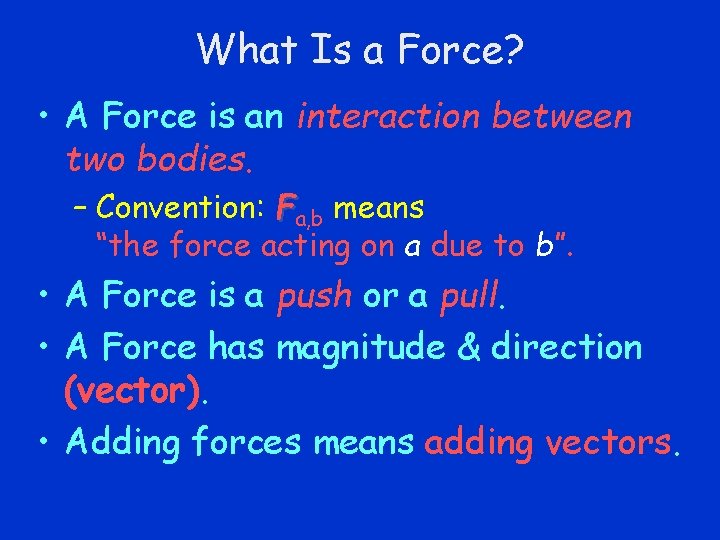 What Is a Force?

• A Force is an interaction between two bodies.

– Convention: $F_{a,b}$ means "the force acting on a due to b".

• A Force is a push or a pull.

• A Force has magnitude & direction (vector).

• Adding forces means adding vectors.